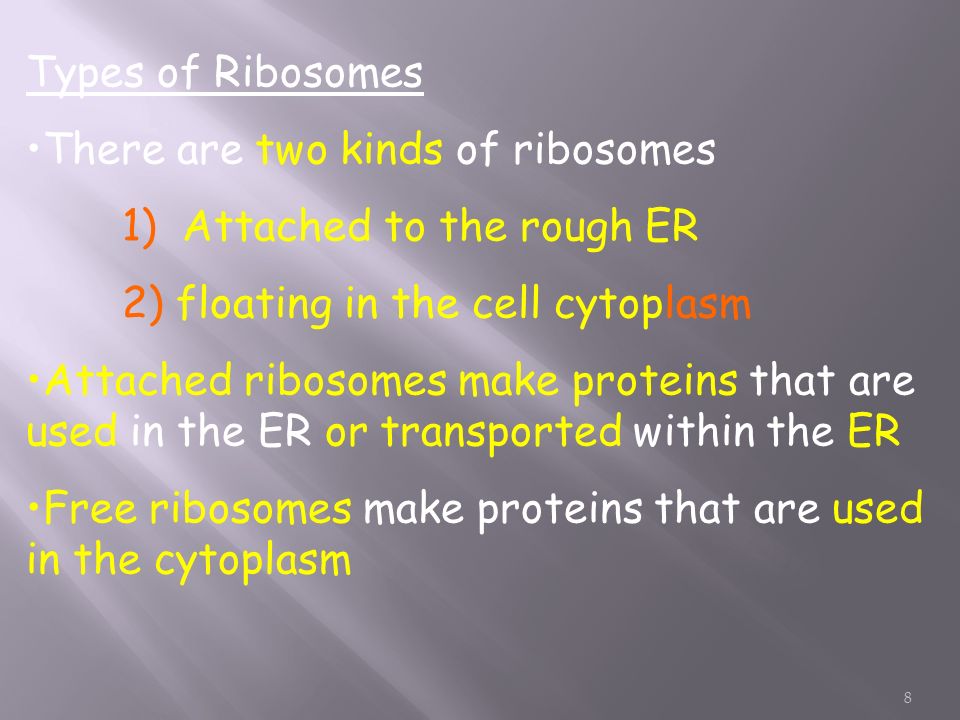 Types of Ribosomes

•There are two kinds of ribosomes

1) Attached to the rough ER

2) floating in the cell cytoplasm

•Attached ribosomes make proteins that are used in the ER or transported within the ER

•Free ribosomes make proteins that are used in the cytoplasm

8